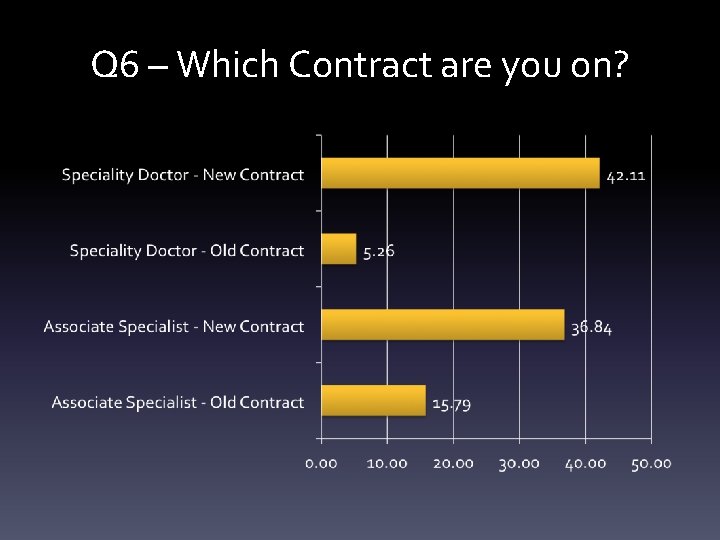 Q6 – Which Contract are you on?

Speciality Doctor - New Contract 42.11

Speciality Doctor - Old Contract 5.26

Associate Specialist - New Contract 36.84

Associate Specialist - Old Contract 15.79

0.00 10.00 20.00 30.00 40.00 50.00